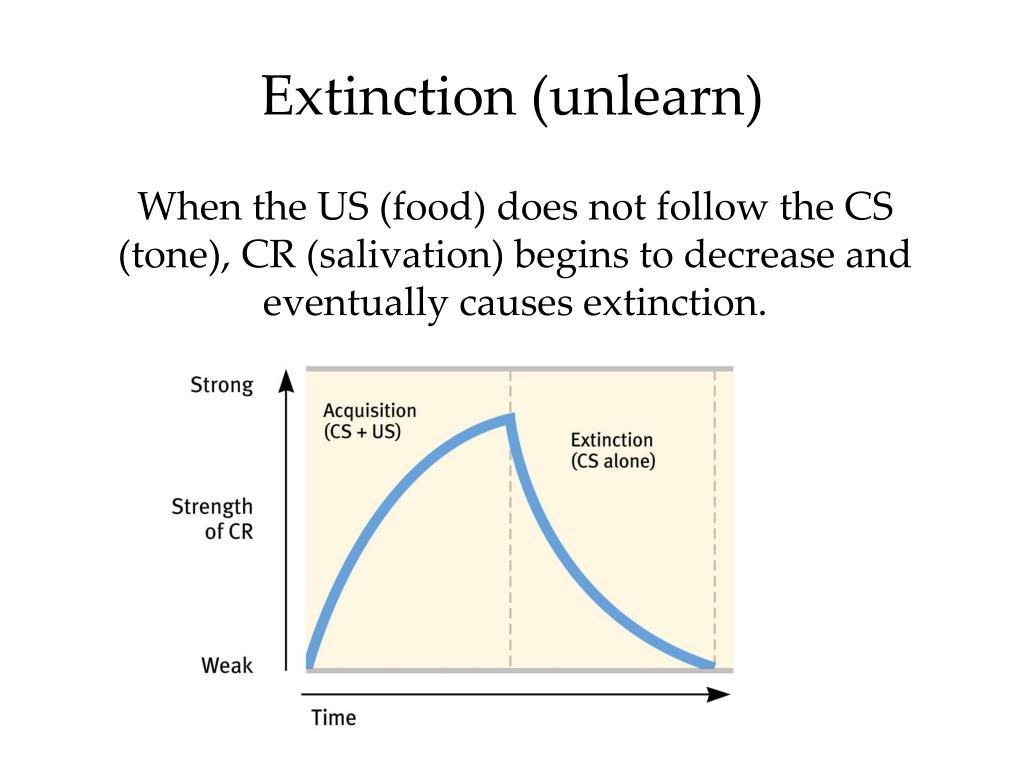 Extinction (unlearn)

When the US (food) does not follow the CS (tone), CR (salivation) begins to decrease and eventually causes extinction.

Strong

Strength of CR

Weak

Acquisition (CS + US)

Extinction (CS alone)

Time